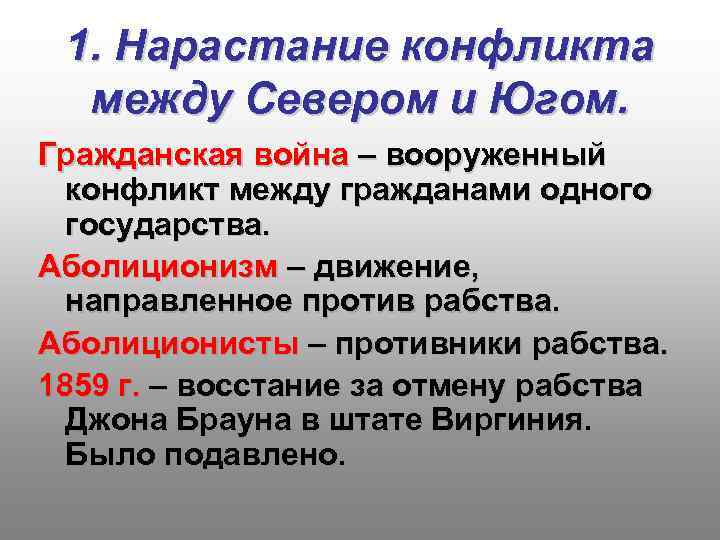 1. Нарастание конфликта между Севером и Югом.

Гражданская война – вооруженный конфликт между гражданами одного государства.

Аболиционизм – движение, направленное против рабства.

Аболиционисты – противники рабства.

1859 г. – восстание за отмену рабства Джона Брауна в штате Виргиния. Было подавлено.